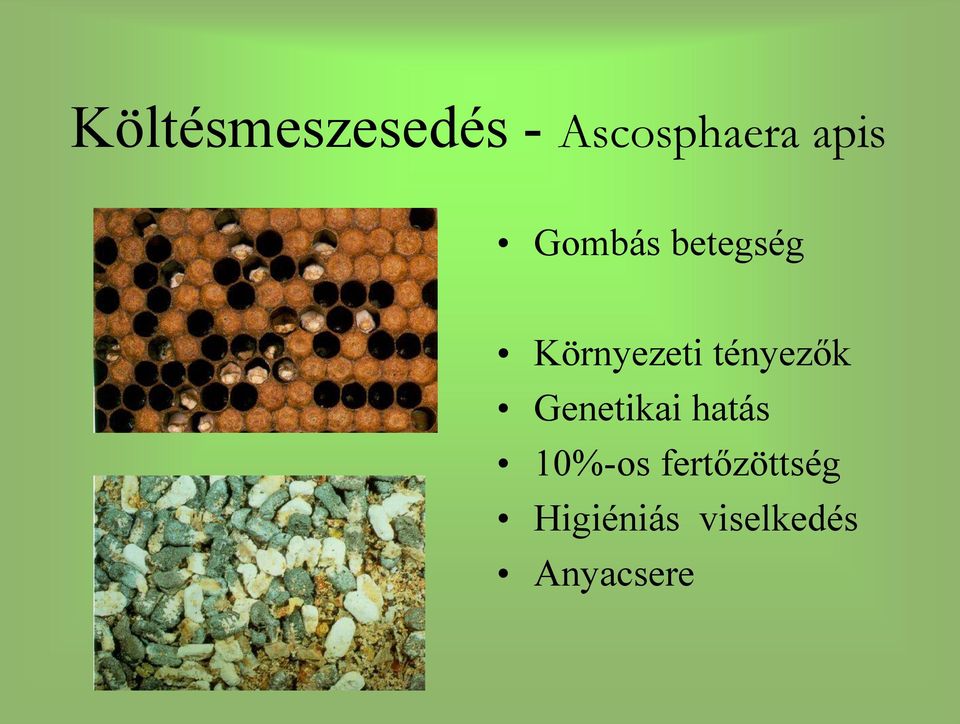 Költésmeszesedés - Ascosphaera apis

• Gombás betegség

• Környezeti tényezők
• Genetikai hatás
• 10%-os fertőzöttség
• Higiéniás viselkedés
• Anyacsere